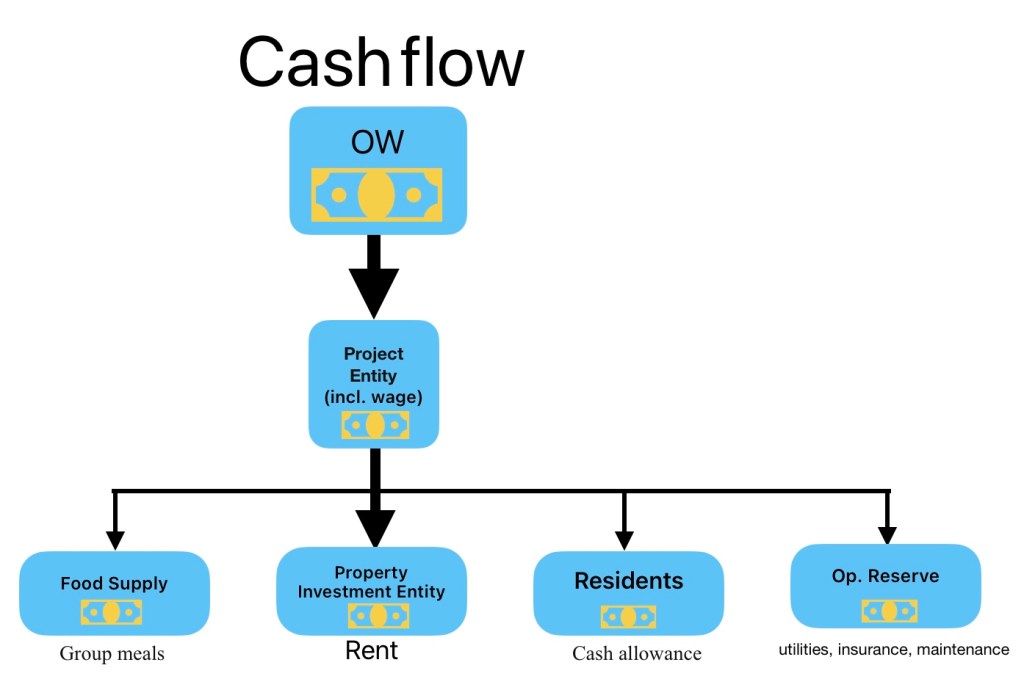 Cash flow

OW

Project Entity (incl. wage)

Food Supply

Group meals

Property Investment Entity

Rent

Residents

Cash allowance

Op. Reserve

utilities, insurance, maintenance